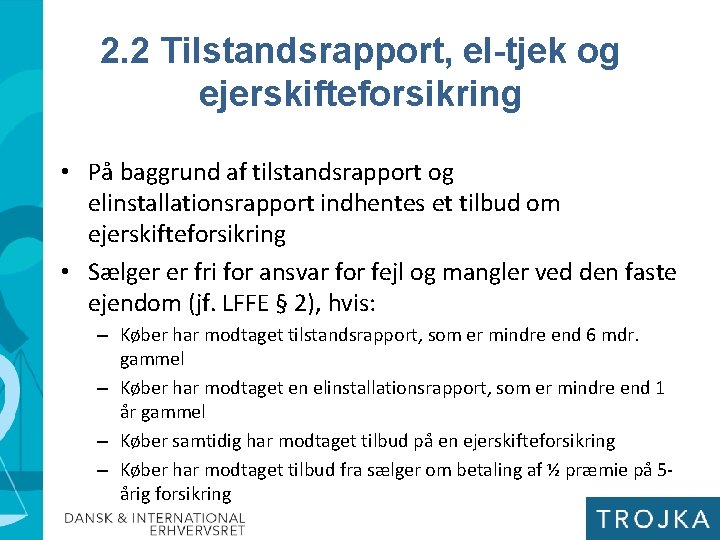 2.2 Tilstandsrapport, el-tjek og ejerskifteforsikring

• På baggrund af tilstandsrapport og elinstallationsrapport indhentes et tilbud om ejerskifteforsikring

• Sælger er fri for ansvar for fejl og mangler ved den faste ejendom (jf. LFFE § 2), hvis:

– Køber har modtaget tilstandsrapport, som er mindre end 6 mdr. gammel

– Køber har modtaget en elinstallationsrapport, som er mindre end 1 år gammel

– Køber samtidig har modtaget tilbud på en ejerskifteforsikring

– Køber har modtaget tilbud fra sælger om betaling af ½ præmie på 5-årig forsikring

DANSK & INTERNATIONAL ERHVERVSRET

TROJKA